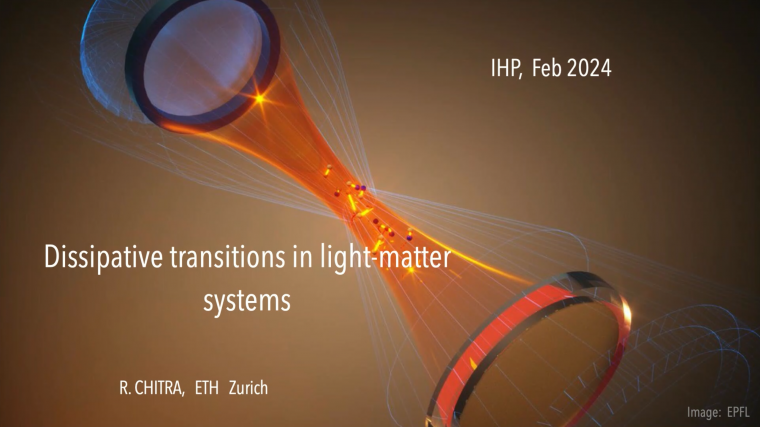 IHP, Feb 2024

Dissipative transitions in light-matter systems

R. CHITRA, ETH Zurich

Image: EPFL